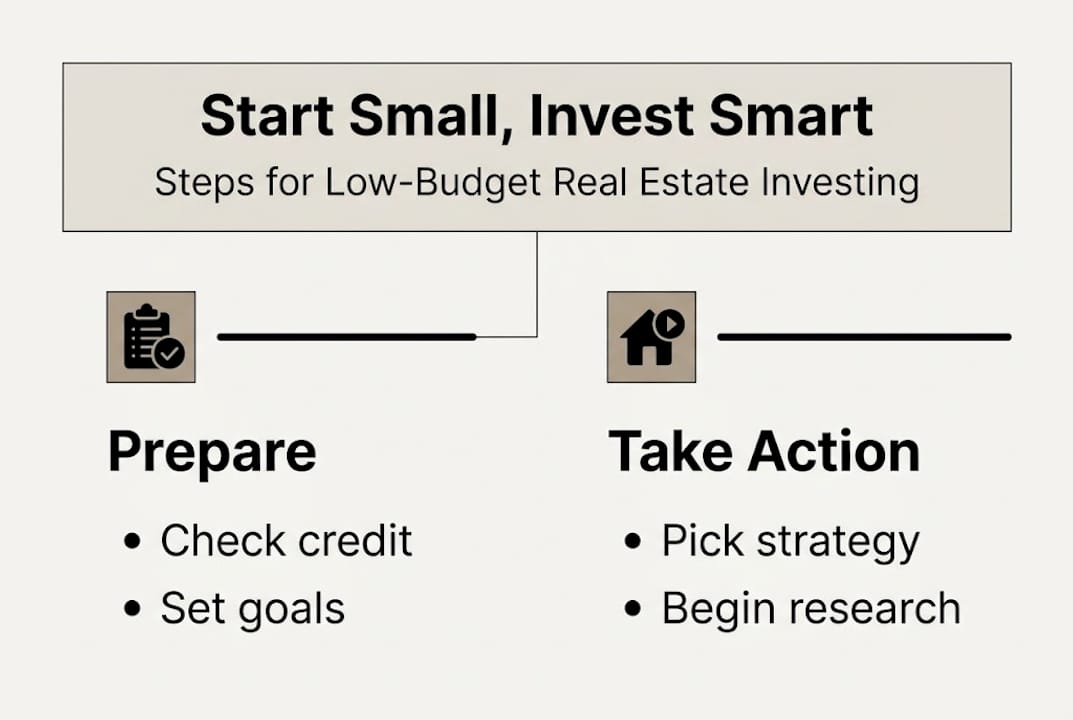 Start Small, Invest Smart
Steps for Low-Budget Real Estate Investing

Prepare
• Check credit
• Set goals

Take Action
• Pick strategy
• Begin research